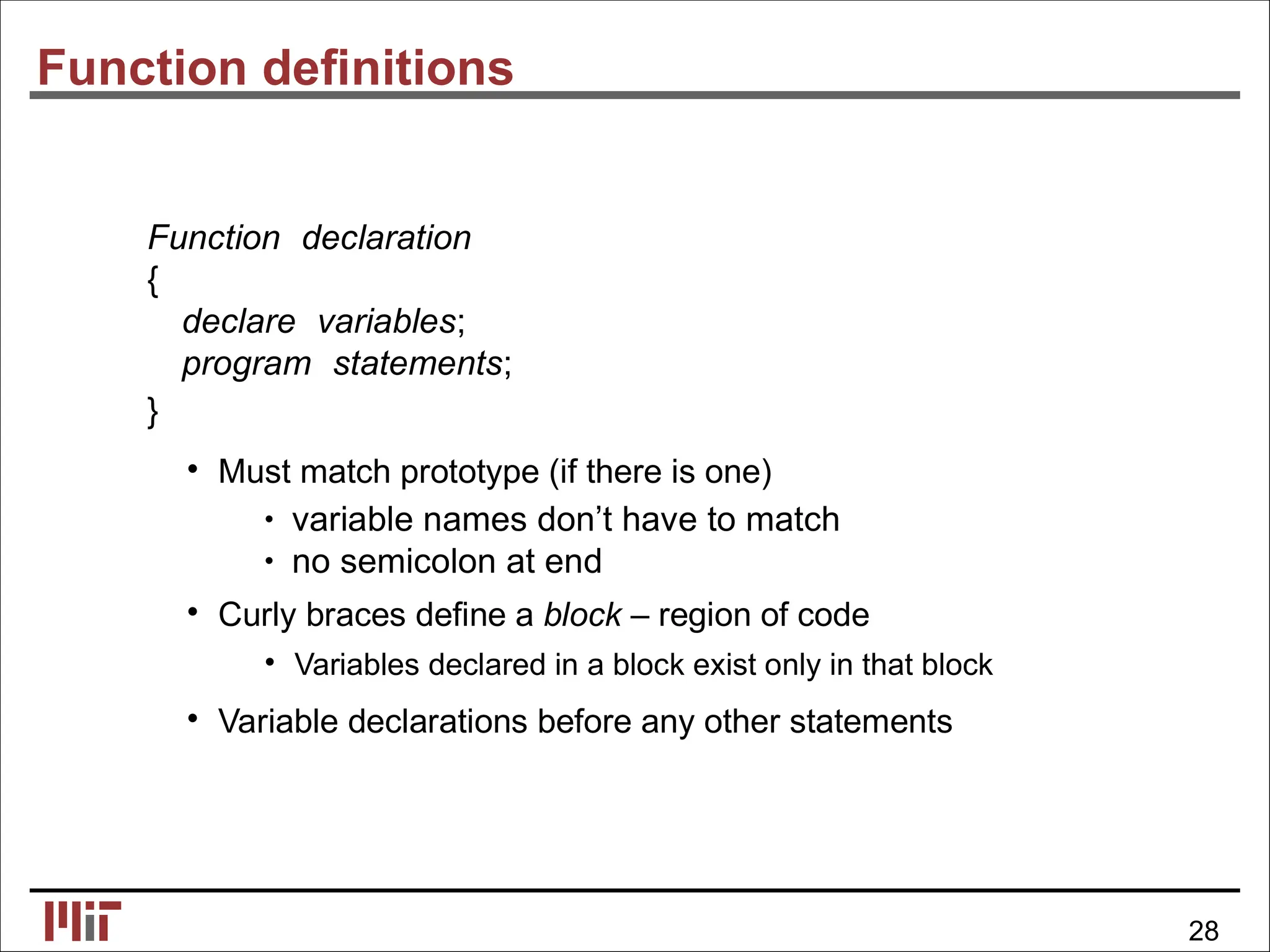 Function definitions

Function declaration
{
declare variables;
program statements;
}

• Must match prototype (if there is one)
  • variable names don't have to match
  • no semicolon at end
• Curly braces define a block – region of code
  • Variables declared in a block exist only in that block
• Variable declarations before any other statements

MIT

28